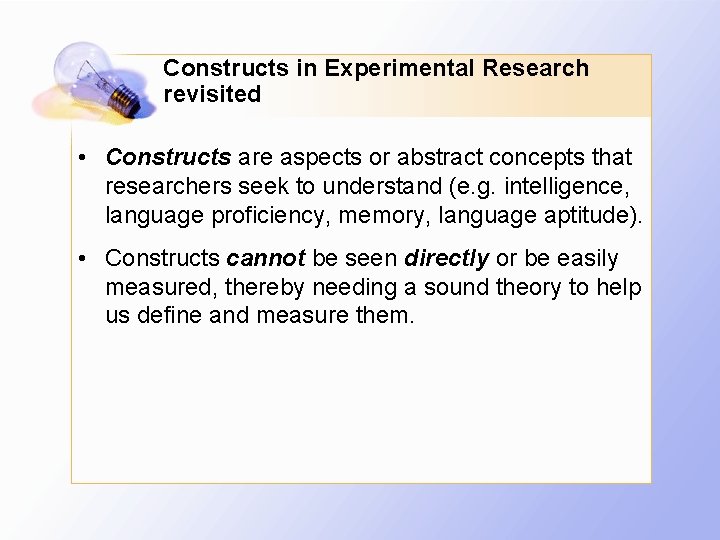 Constructs in Experimental Research revisited

• Constructs are aspects or abstract concepts that researchers seek to understand (e.g. intelligence, language proficiency, memory, language aptitude).

• Constructs cannot be seen directly or be easily measured, thereby needing a sound theory to help us define and measure them.